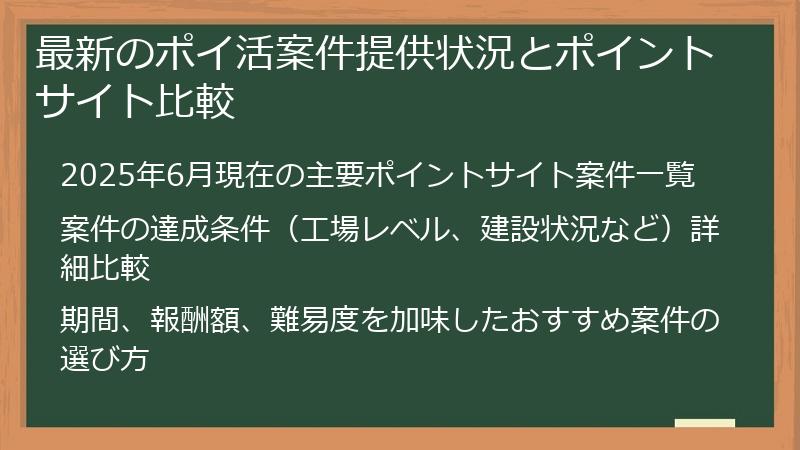 最新のポイ活案件提供状況とポイントサイト比較

2025年6月現在の主要ポイントサイト案件一覧

案件の達成条件（工場レベル、建設状況など）詳細比較

期間、報酬額、難易度を加味したおすすめ案件の選び方